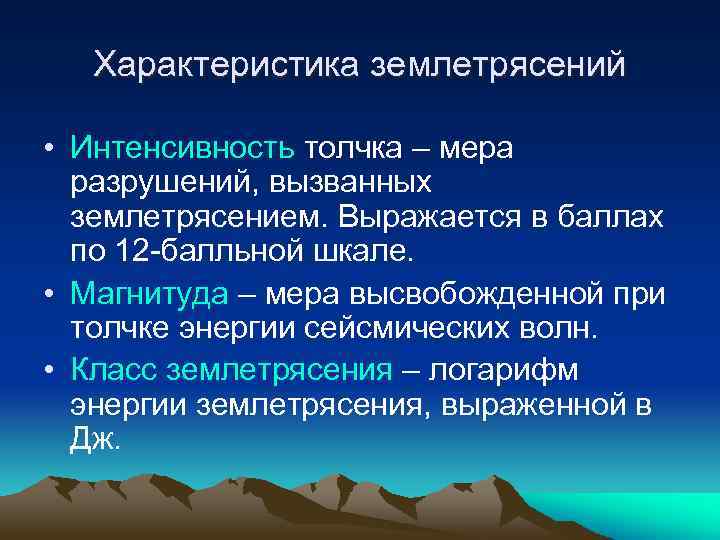 Характеристика землетрясений

• Интенсивность толчка – мера разрушений, вызванных землетрясением. Выражается в баллах по 12-балльной шкале.

• Магнитуда – мера высвобожденной при толчке энергии сейсмических волн.

• Класс землетрясения – логарифм энергии землетрясения, выраженной в Дж.